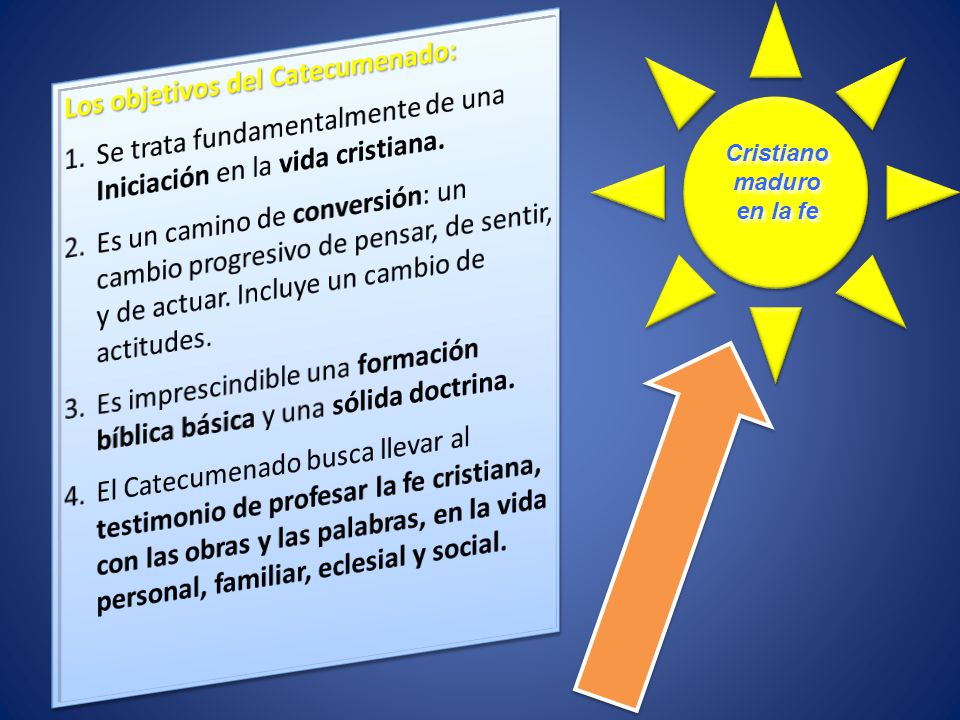 Los objetivos del Catecumenado:

1. Se trata fundamentalmente de una Iniciación en la vida cristiana.

2. Es un camino de conversión: un cambio progresivo de pensar, de sentir, y de actuar. Incluye un cambio de actitudes.

3. Es imprescindible una formación bíblica básica y una sólida doctrina.

4. El Catecumenado busca llevar al testimonio de profesar la fe cristiana, con las obras y las palabras, en la vida personal, familiar, eclesial y social.

Cristiano maduro en la fe